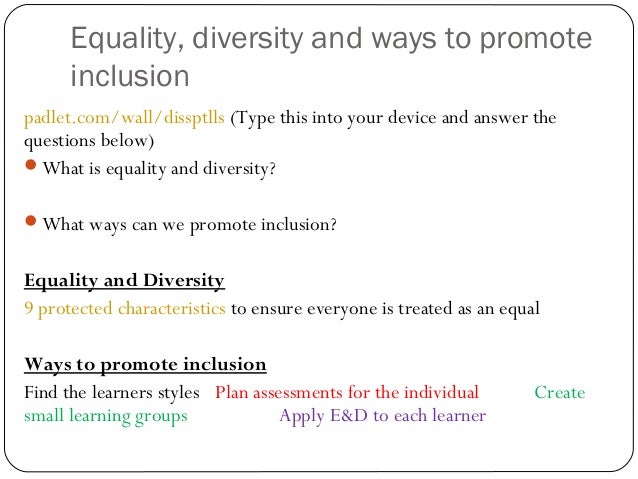 Equality, diversity and ways to promote inclusion

padlet.com/wall/dissptlls (Type this into your device and answer the questions below)

What is equality and diversity?

What ways can we promote inclusion?

Equality and Diversity

9 protected characteristics to ensure everyone is treated as an equal

Ways to promote inclusion

Find the learners styles Plan assessments for the individual Create small learning groups Apply E&D to each learner